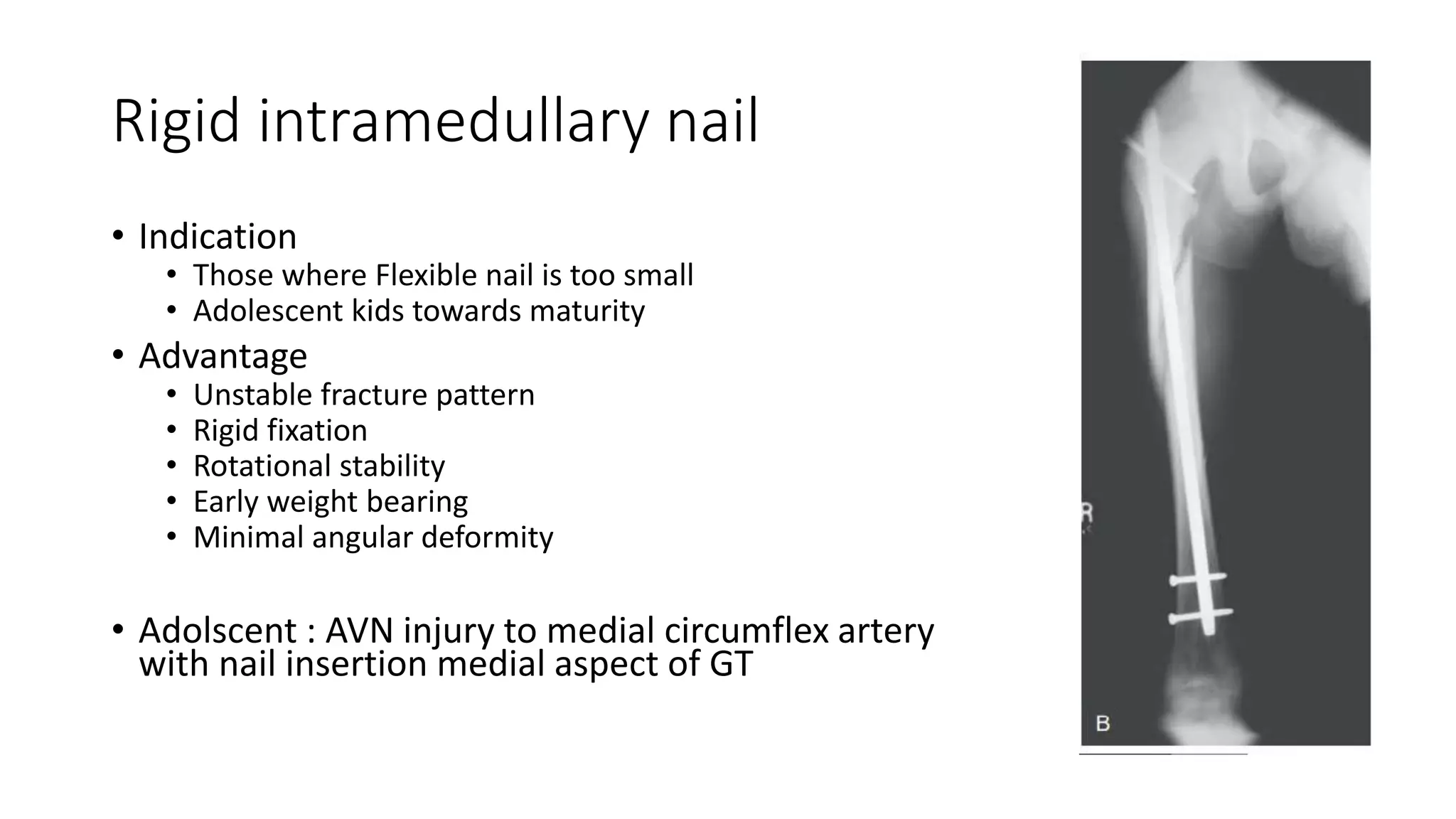 Rigid intramedullary nail

• Indication
  • Those where Flexible nail is too small
  • Adolescent kids towards maturity
• Advantage
  • Unstable fracture pattern
  • Rigid fixation
  • Rotational stability
  • Early weight bearing
  • Minimal angular deformity

• Adolscent : AVN injury to medial circumflex artery with nail insertion medial aspect of GT

R

B